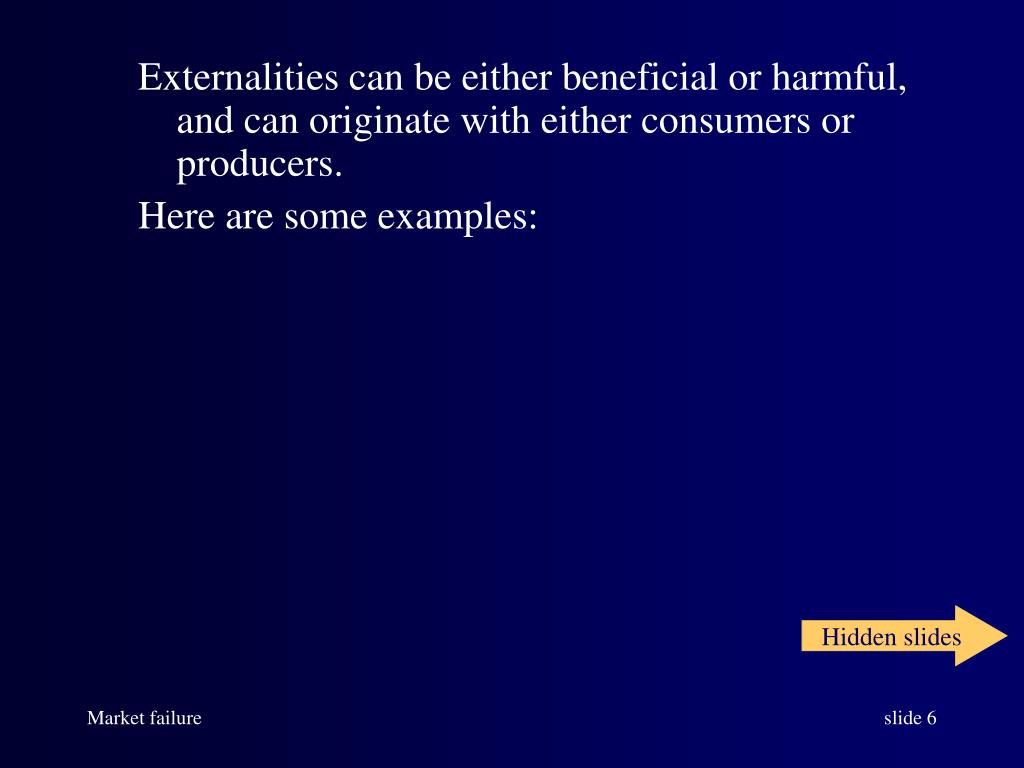 Externalities can be either beneficial or harmful, and can originate with either consumers or producers.

Here are some examples:

Hidden slides

Market failure

slide 6